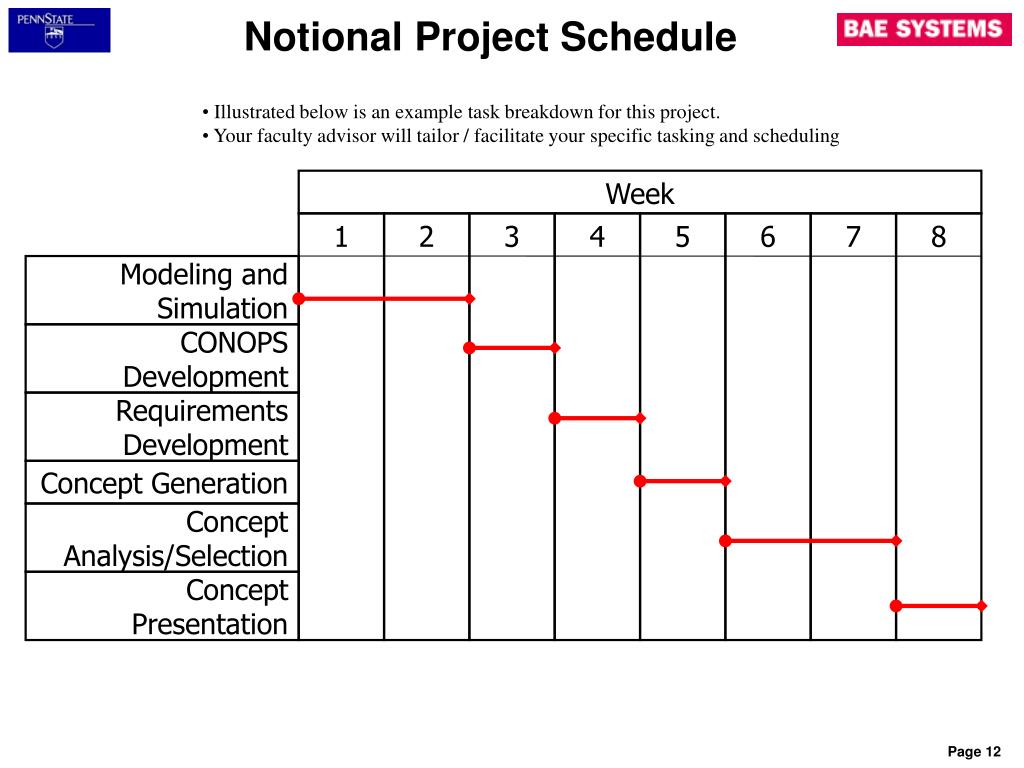 PENNSTATE

Notional Project Schedule

BAE SYSTEMS

• Illustrated below is an example task breakdown for this project.
• Your faculty advisor will tailor / facilitate your specific tasking and scheduling

| | Week | | | | | | | |
|---|---|---|---|---|---|---|---|---|
| | 1 | 2 | 3 | 4 | 5 | 6 | 7 | 8 |
| Modeling and Simulation | | | | | | | | |
| CONOPS Development | | | | | | | | |
| Requirements Development | | | | | | | | |
| Concept Generation | | | | | | | | |
| Concept Analysis/Selection | | | | | | | | |
| Concept Presentation | | | | | | | | |

Page 12